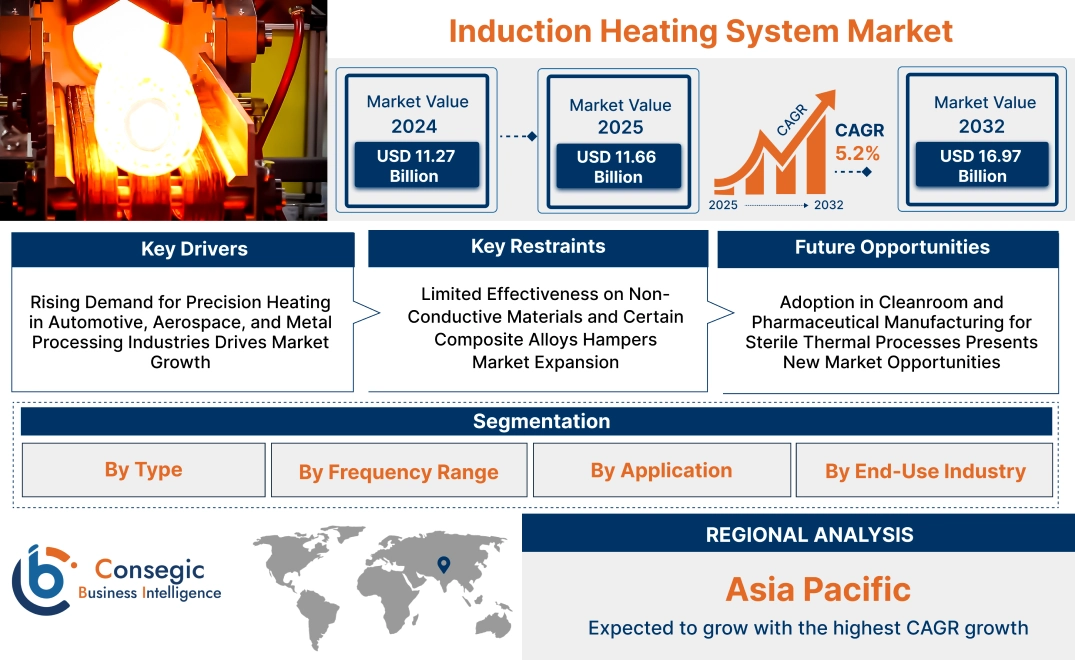 Induction Heating System Market

Market Value
2024
USD 11.27 Billion

Market Value
2025
USD 11.66 Billion

CAGR
CAGR
5.2%
2025 2032

Market Value
2032
USD 16.97 Billion

Key Drivers
Rising Demand for Precision Heating in Automotive, Aerospace, and Metal Processing Industries Drives Market Growth

Key Restraints
Limited Effectiveness on Non-Conductive Materials and Certain Composite Alloys Hampers Market Expansion

Future Opportunities
Adoption in Cleanroom and Pharmaceutical Manufacturing for Sterile Thermal Processes Presents New Market Opportunities

Segmentation
By Type
By Frequency Range
By Application
By End-Use Industry

Consegic
Business Intelligence

REGIONAL ANALYSIS
Asia Pacific
Expected to grow with the highest CAGR growth